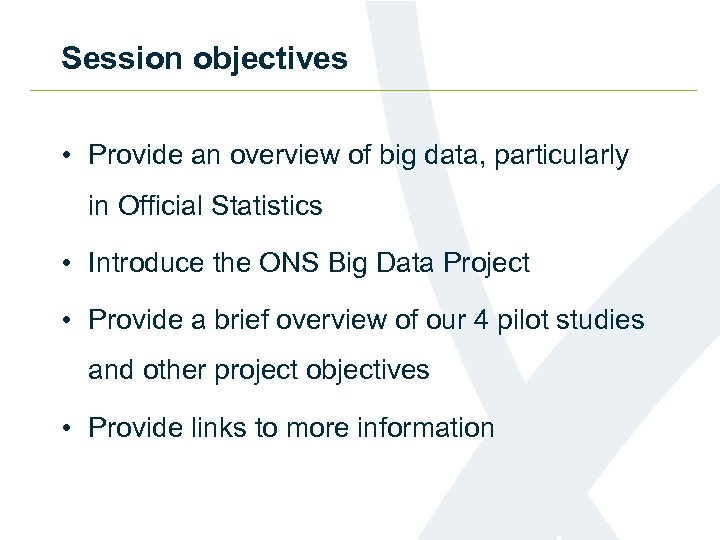 Session objectives

• Provide an overview of big data, particularly in Official Statistics

• Introduce the ONS Big Data Project

• Provide a brief overview of our 4 pilot studies and other project objectives

• Provide links to more information